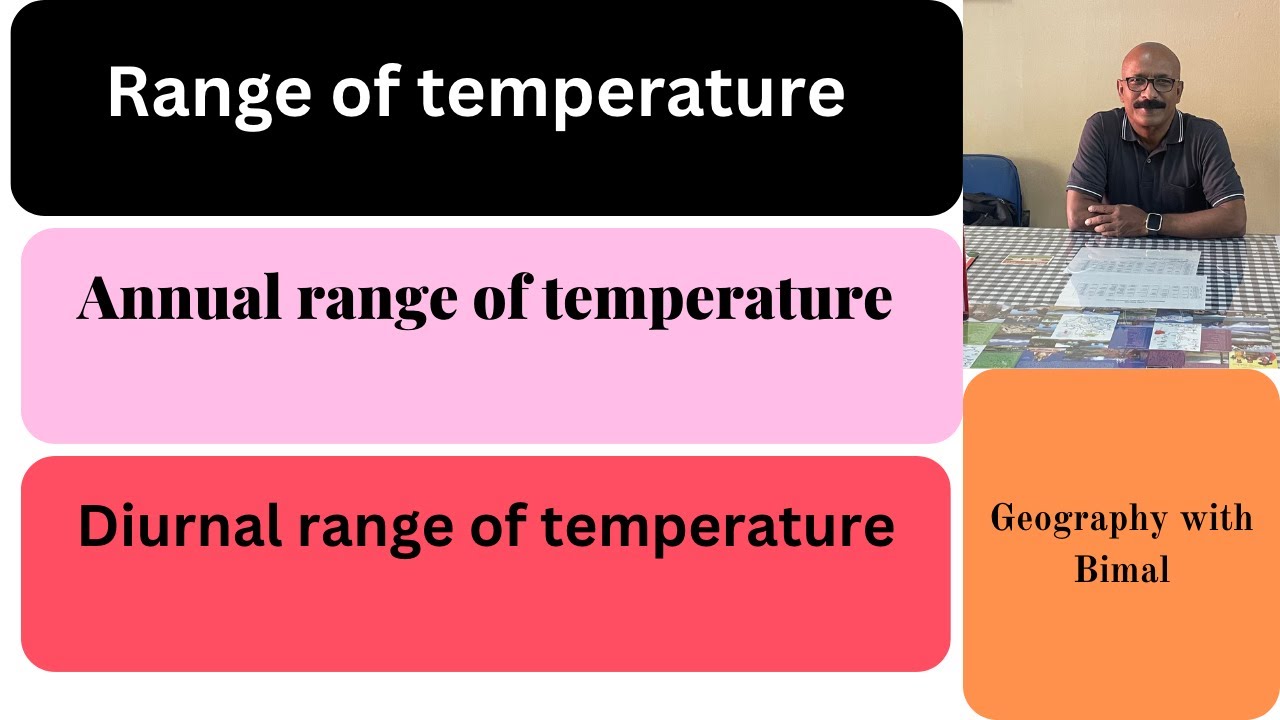 Range of temperature

Annual range of temperature

Diurnal range of temperature

Geography with Bimal